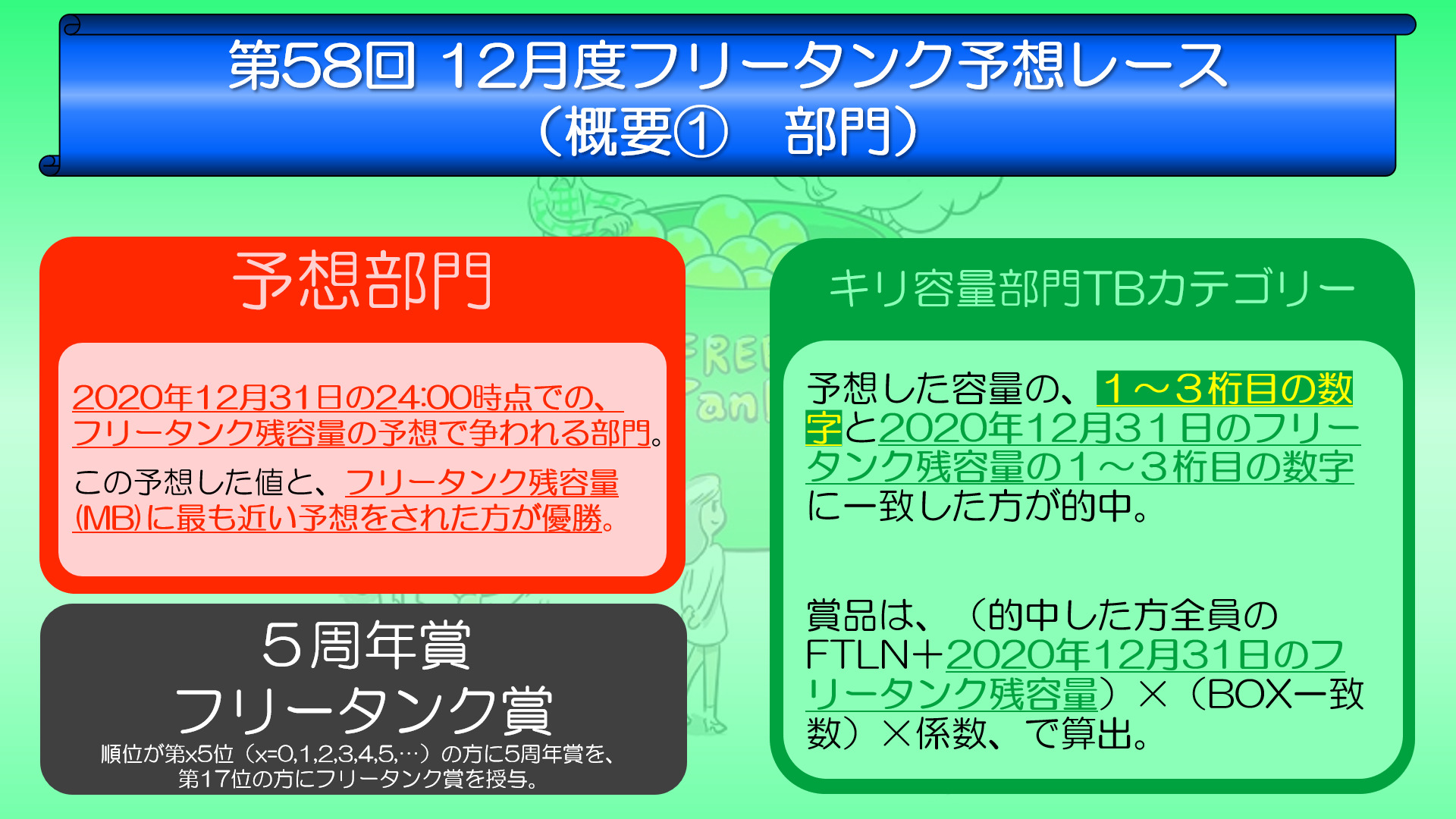 第58回 12月度フリータンク予想レース
（概要① 部門）

予想部門

2020年12月31日の24:00時点での、フリータンク残容量の予想で争われる部門。

この予想した値と、フリータンク残容量(MB)に最も近い予想をされた方が優勝。

5周年賞
フリータンク賞
順位が第x5位（x=0,1,2,3,4,5,…）の方に5周年賞を、第17位の方にフリータンク賞を授与。

キリ容量部門TBカテゴリー

予想した容量の、１～３桁目の数字と2020年12月31日のフリータンク残容量の１～３桁目の数字に一致した方が的中。

賞品は、（的中した方全員のFTLN＋2020年12月31日のフリータンク残容量）×（BOX一致数）×係数、で算出。

FREE
Tank